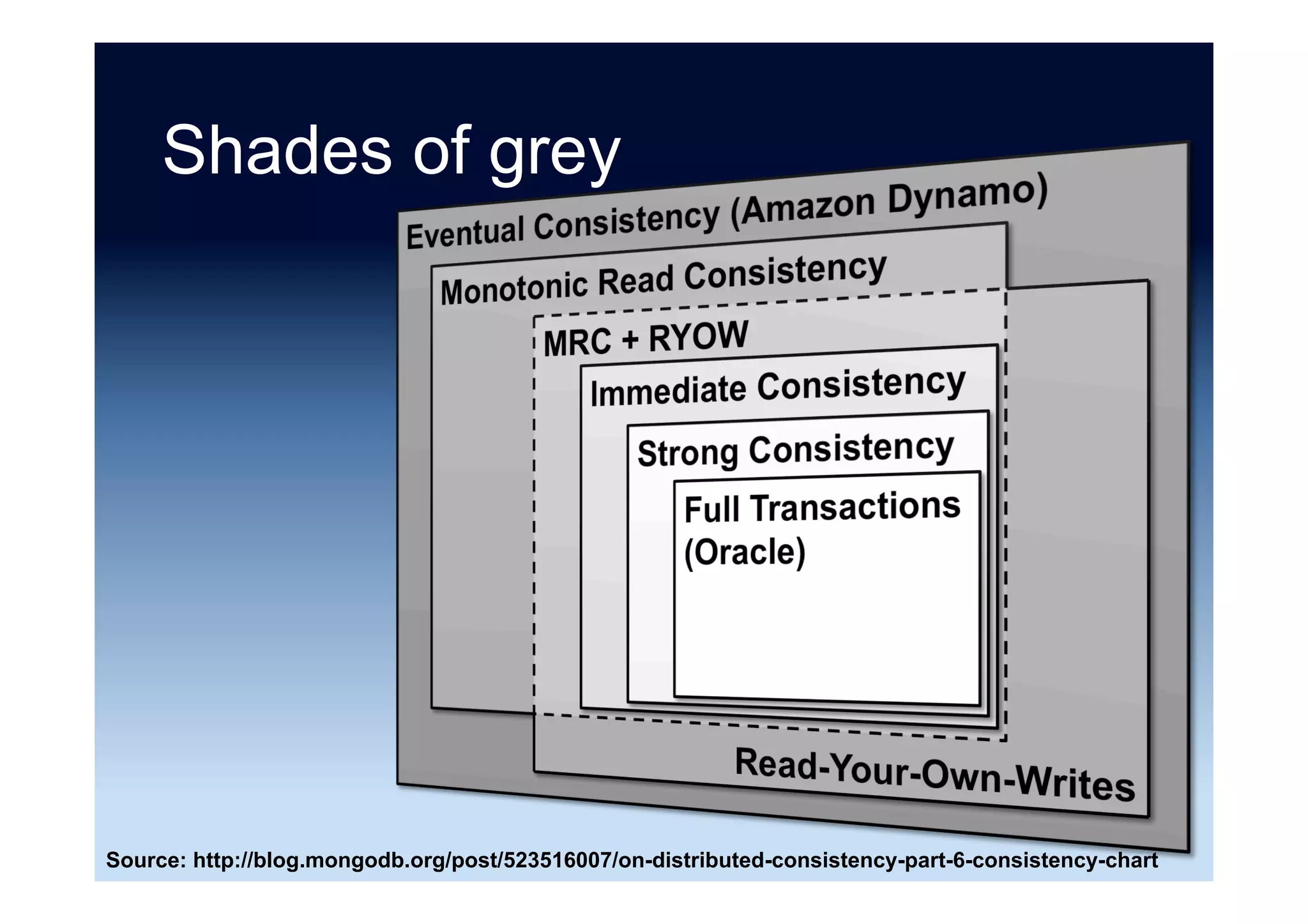 Shades of grey

Eventual Consistency (Amazon Dynamo)

Monotonic Read Consistency

MRC + RYOW

Immediate Consistency

Strong Consistency

Full Transactions (Oracle)

Read-Your-Own-Writes

Source: http://blog.mongodb.org/post/523516007/on-distributed-consistency-part-6-consistency-chart